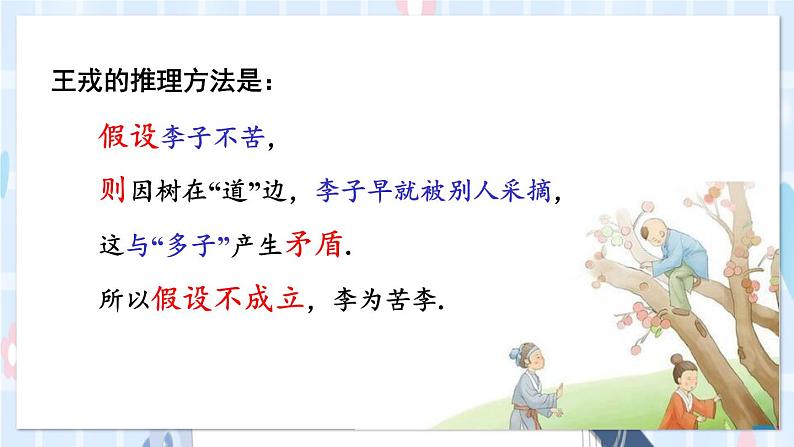 王戎的推理方法是：

假设李子不苦，

则因树在“道”边，李子早就被别人采摘，

这与“多子”产生矛盾.

所以假设不成立，李为苦李.